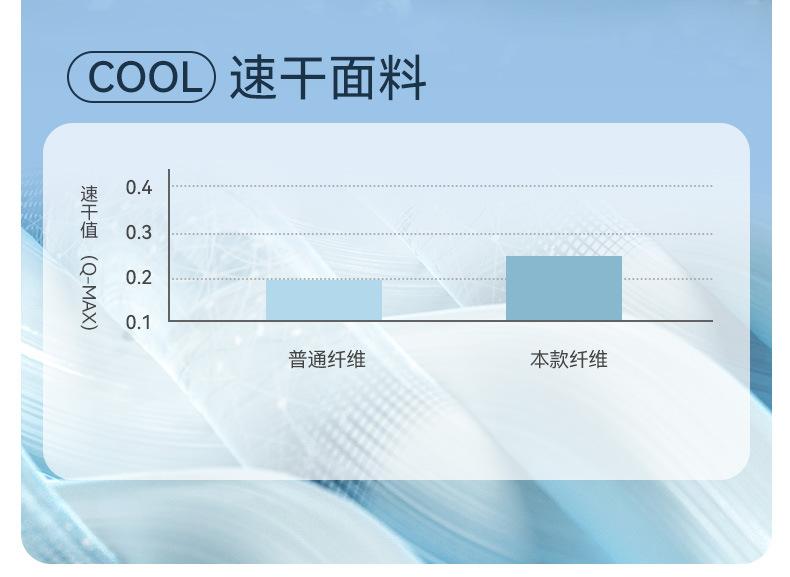 COOL 速干面料

速干值（Q-MAX）

0.4
0.3
0.2
0.1

普通纤维
本款纤维